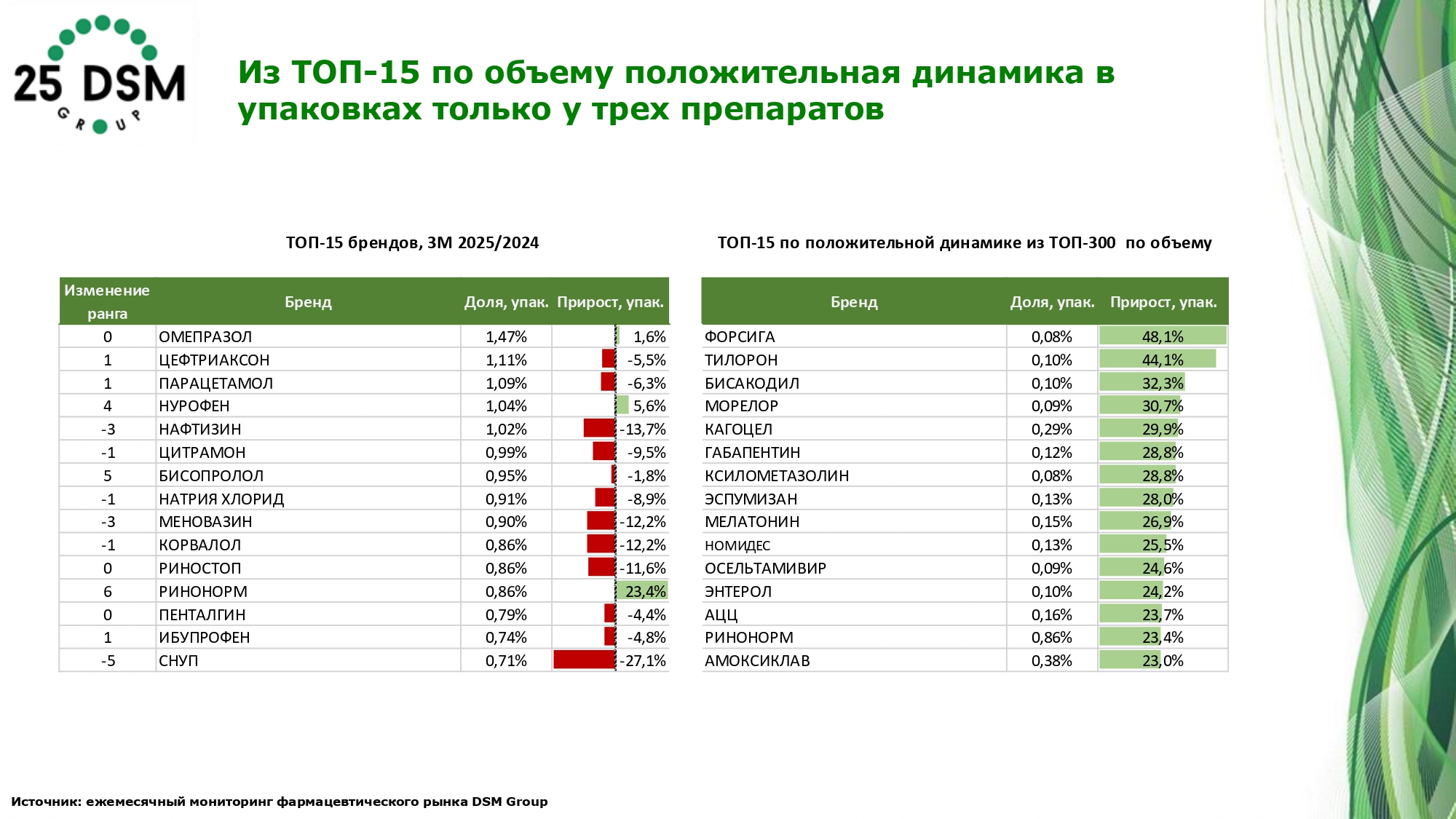 25 DSM
GROUP

Из ТОП-15 по объему положительная динамика в упаковках только у трех препаратов

ТОП-15 брендов, 3М 2025/2024

| Изменение ранга | Бренд | Доля, упак. | Прирост, упак. |
|---|---|---|---|
| 0 | ОМЕПРАЗОЛ | 1,47% | 1,6% |
| 1 | ЦЕФТРИАКСОН | 1,11% | -5,5% |
| 1 | ПАРАЦЕТАМОЛ | 1,09% | -6,3% |
| 4 | НУРОФЕН | 1,04% | 5,6% |
| -3 | НАФТИЗИН | 1,02% | -13,7% |
| -1 | ЦИТРАМОН | 0,99% | -9,5% |
| 5 | БИСОПРОЛОЛ | 0,95% | -1,8% |
| -1 | НАТРИЯ ХЛОРИД | 0,91% | -8,9% |
| -3 | МЕНОВАЗИН | 0,90% | -12,2% |
| -1 | КОРВАЛОЛ | 0,86% | -12,2% |
| 0 | РИНОСТОП | 0,86% | -11,6% |
| 6 | РИНОНОРМ | 0,86% | 23,4% |
| 0 | ПЕНТАЛГИН | 0,79% | -4,4% |
| 1 | ИБУПРОФЕН | 0,74% | -4,8% |
| -5 | СНУП | 0,71% | -27,1% |

ТОП-15 по положительной динамике из ТОП-300 по объему

| Бренд | Доля, упак. | Прирост, упак. |
|---|---|---|
| ФОРСИГА | 0,08% | 48,1% |
| ТИЛОРОН | 0,10% | 44,1% |
| БИСАКОДИЛ | 0,10% | 32,3% |
| МОРЕЛОР | 0,09% | 30,7% |
| КАГОЦЕЛ | 0,29% | 29,9% |
| ГАБАПЕНТИН | 0,12% | 28,8% |
| КСИЛОМЕТАЗОЛИН | 0,08% | 28,8% |
| ЭСПУМИЗАН | 0,13% | 28,0% |
| МЕЛАТОНИН | 0,15% | 26,9% |
| НОМИДЕС | 0,13% | 25,5% |
| ОСЕЛЬТАМИВИР | 0,09% | 24,6% |
| ЭНТЕРОЛ | 0,10% | 24,2% |
| АЦЦ | 0,16% | 23,7% |
| РИНОНОРМ | 0,86% | 23,4% |
| АМОКСИКЛАВ | 0,38% | 23,0% |

Источник: ежемесячный мониторинг фармацевтического рынка DSM Group